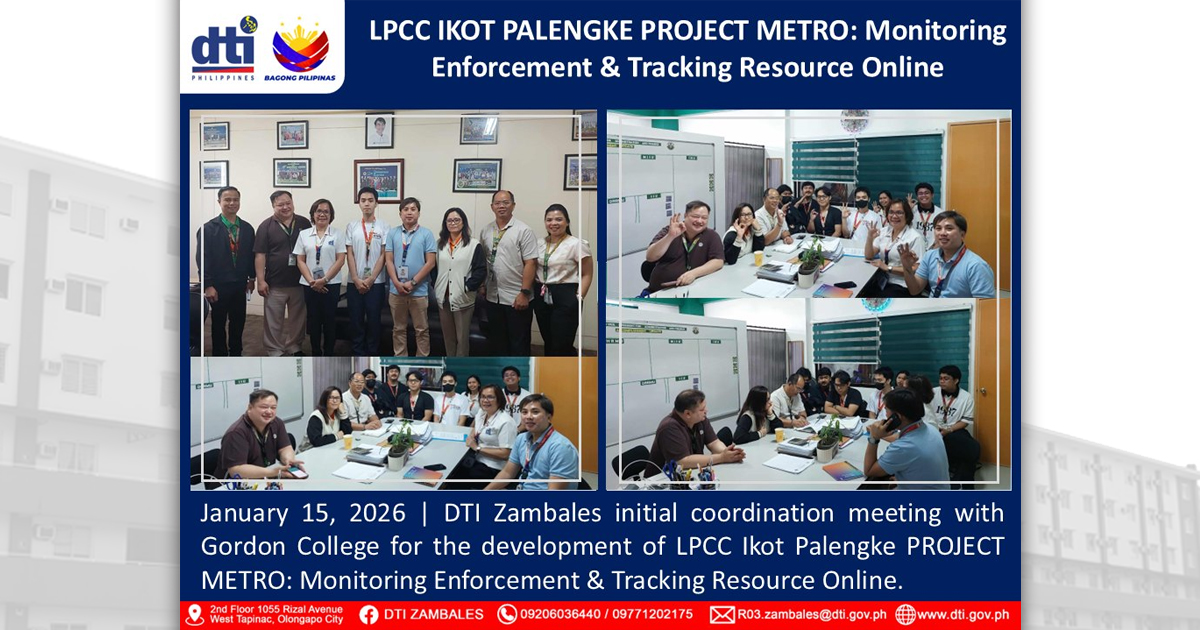 dti PHILIPPINES

BAGONG PILIPINAS

LPCC IKOT PALENGKE PROJECT METRO: Monitoring Enforcement & Tracking Resource Online

January 15, 2026 | DTI Zambales initial coordination meeting with Gordon College for the development of LPCC Ikot Palengke PROJECT METRO: Monitoring Enforcement & Tracking Resource Online.

2nd Floor 1055 Rizal Avenue West Tapinac, Olongapo City DTI ZAMBALES 09206036440 / 09771202175 R03.zambales@dti.gov.ph www.dti.gov.ph